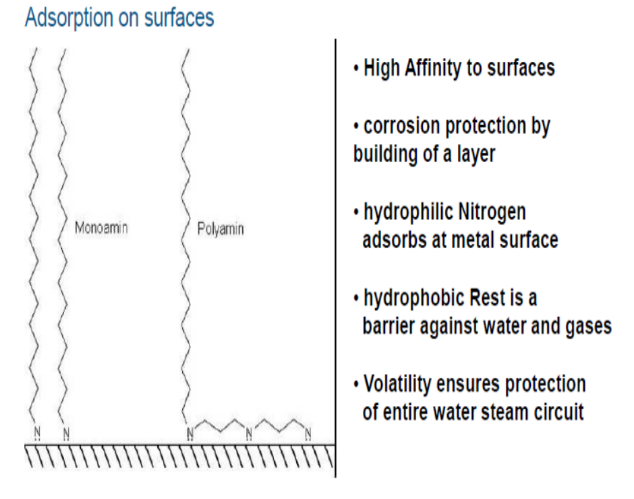 Adsorption on surfaces

Monoamin

Polyamin

N N N N N

• High Affinity to surfaces

• corrosion protection by building of a layer

• hydrophilic Nitrogen adsorbs at metal surface

• hydrophobic Rest is a barrier against water and gases

• Volatility ensures protection of entire water steam circuit